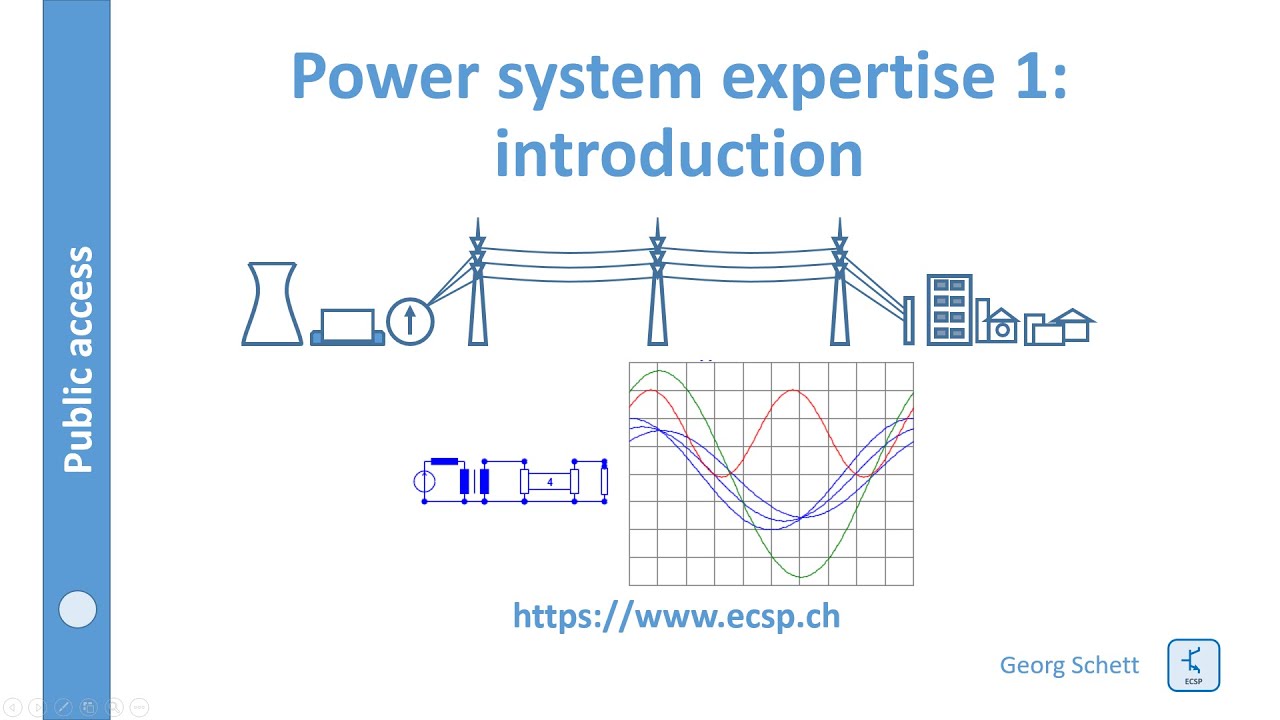 Public access

Power system expertise 1: introduction

4

https://www.ecsp.ch

Georg Schett

ECSP